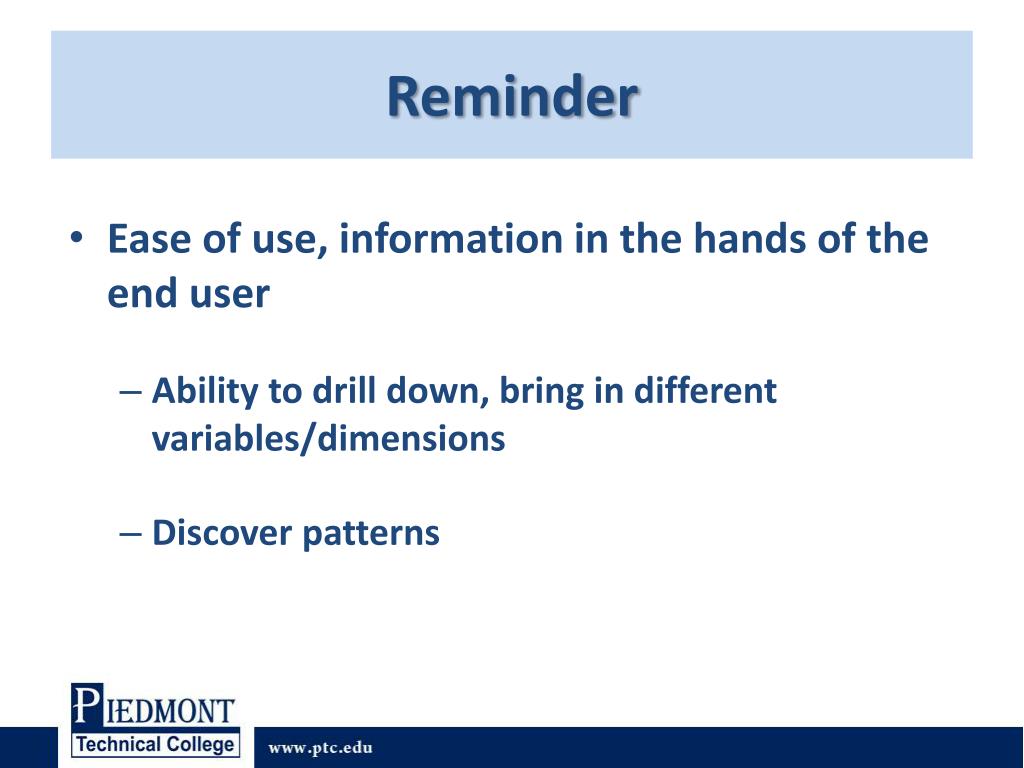 Reminder

• Ease of use, information in the hands of the end user

– Ability to drill down, bring in different variables/dimensions

– Discover patterns

PIEDMONT
Technical College

www.ptc.edu